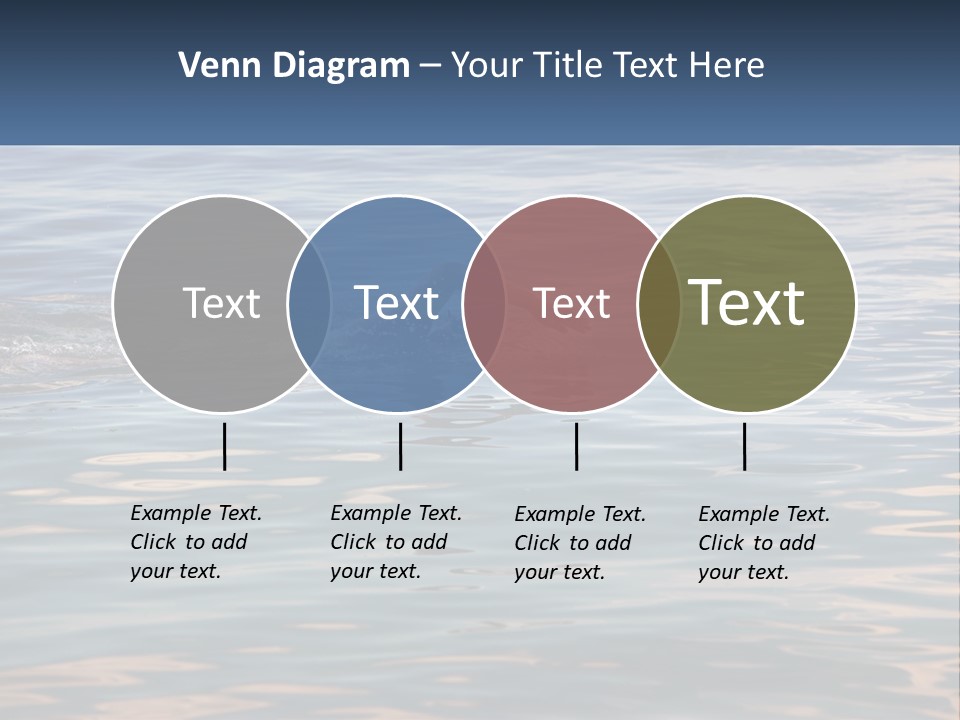 Venn Diagram – Your Title Text Here

Text

Text

Text

Text

Example Text. Click to add your text.

Example Text. Click to add your text.

Example Text. Click to add your text.

Example Text. Click to add your text.